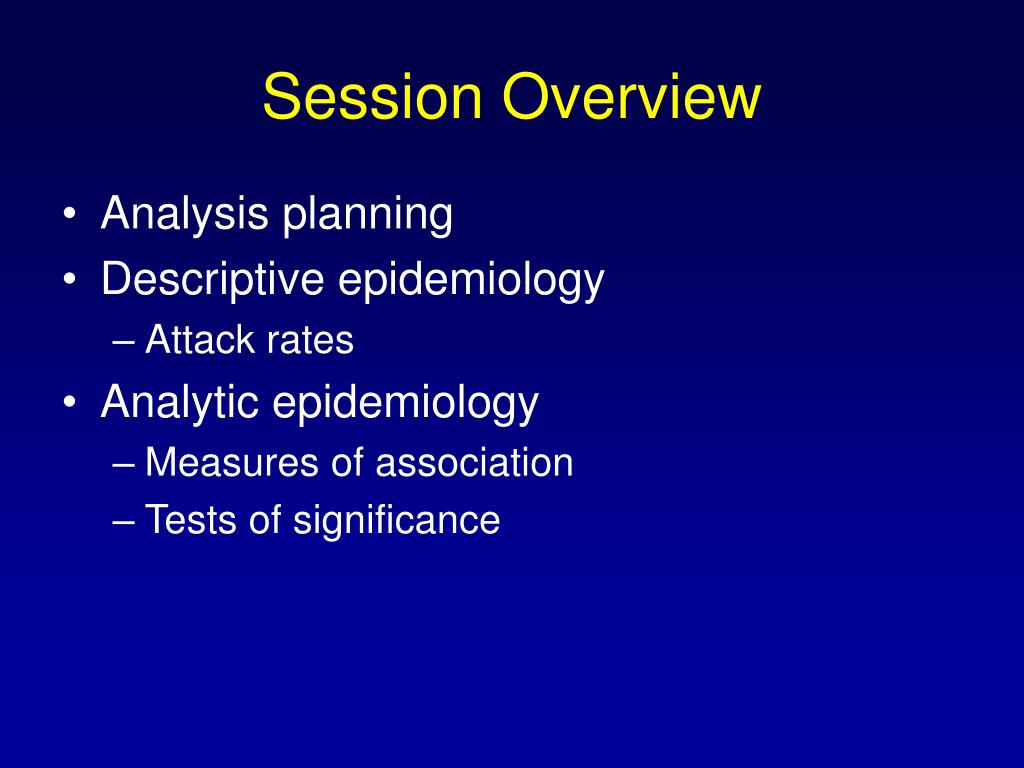 Session Overview

• Analysis planning
• Descriptive epidemiology
– Attack rates
• Analytic epidemiology
– Measures of association
– Tests of significance